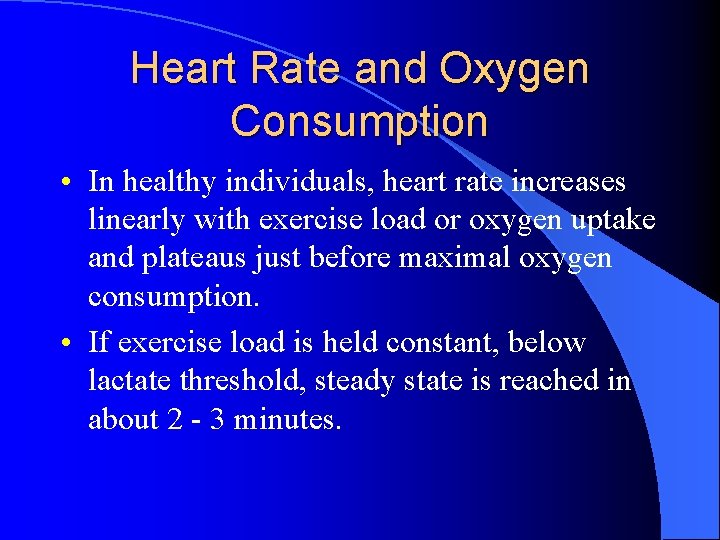 Heart Rate and Oxygen Consumption

• In healthy individuals, heart rate increases linearly with exercise load or oxygen uptake and plateaus just before maximal oxygen consumption.

• If exercise load is held constant, below lactate threshold, steady state is reached in about 2 - 3 minutes.